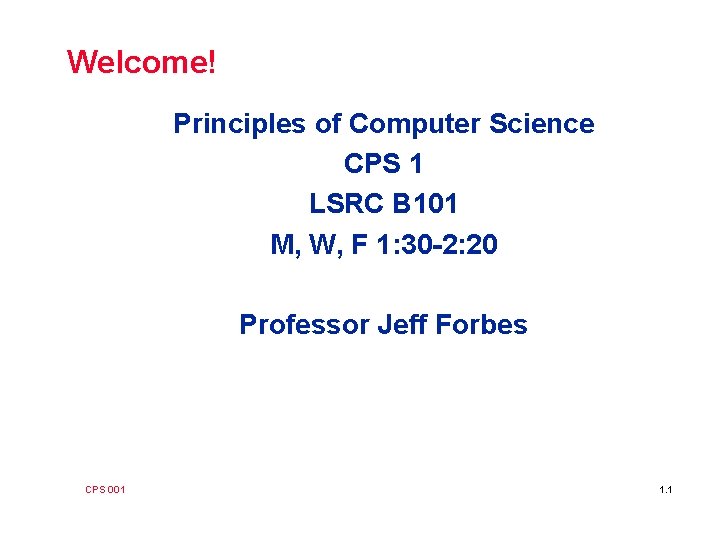 Welcome!

Principles of Computer Science
CPS 1
LSRC B101
M, W, F 1:30-2:20

Professor Jeff Forbes

CPS 001

1.1